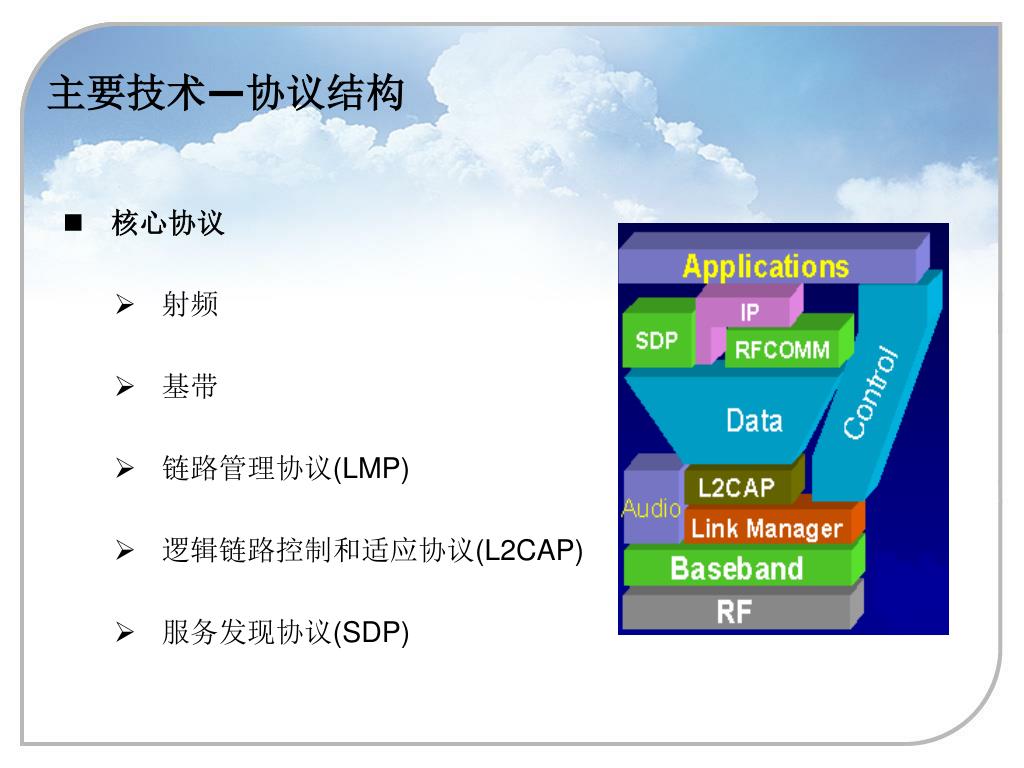 主要技术—协议结构

■ 核心协议

➢ 射频

➢ 基带

➢ 链路管理协议(LMP)

➢ 逻辑链路控制和适应协议(L2CAP)

➢ 服务发现协议(SDP)

Applications
IP
SDP
RFCOMM
Data
Control
Audio
L2CAP
Link Manager
Baseband
RF